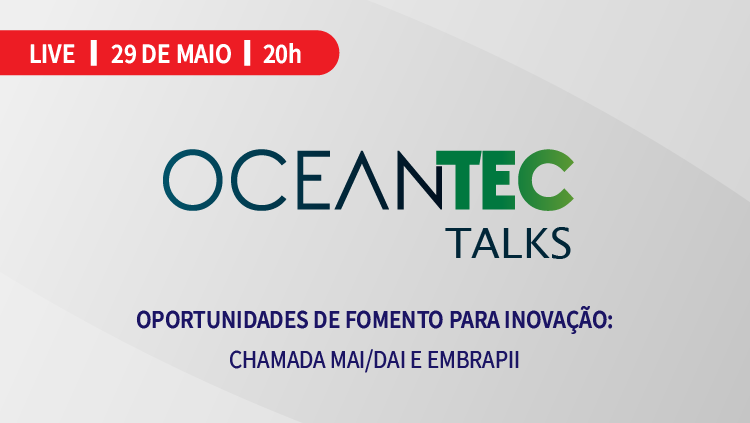 LIVE | 29 DE MAIO | 20h

OCEANTEC
TALKS

OPORTUNIDADES DE FOMENTO PARA INOVAÇÃO:
CHAMADA MAI/DAI E EMBRAPII